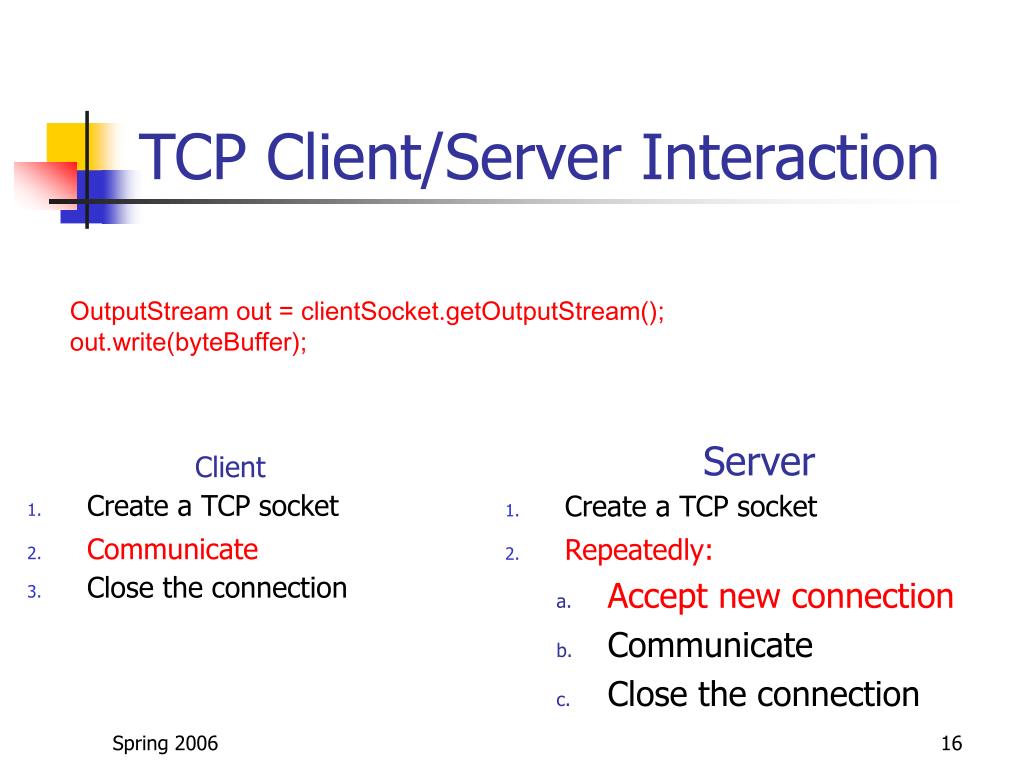 TCP Client/Server Interaction

OutputStream out = clientSocket.getOutputStream();
out.write(byteBuffer);

Client
1. Create a TCP socket
2. Communicate
3. Close the connection

Server
1. Create a TCP socket
2. Repeatedly:
a. Accept new connection
b. Communicate
c. Close the connection

Spring 2006

16